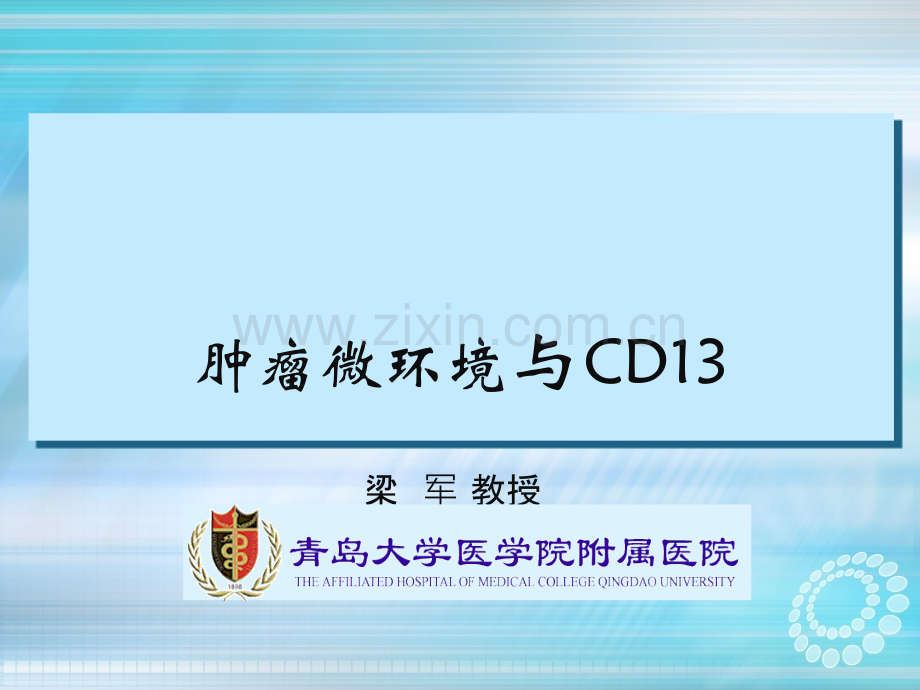 www.zixin.com.cn

肿瘤微环境与CD13

梁 军 教授

1898

青岛大学医学院附属医院
THE AFFILIATED HOSPITAL OF MEDICAL COLLEGE QINGDAO UNIVERSITY